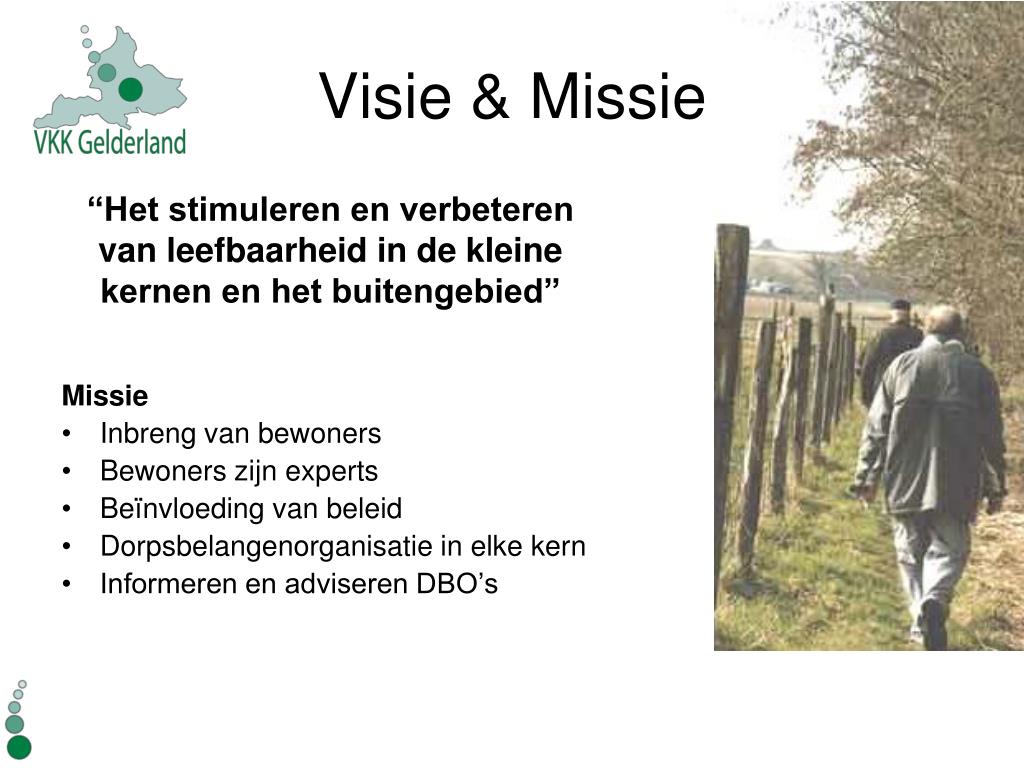 VKK Gelderland

Visie & Missie

“Het stimuleren en verbeteren van leefbaarheid in de kleine kernen en het buitengebied”

Missie
• Inbreng van bewoners
• Bewoners zijn experts
• Beïnvloeding van beleid
• Dorpsbelangenorganisatie in elke kern
• Informeren en adviseren DBO’s